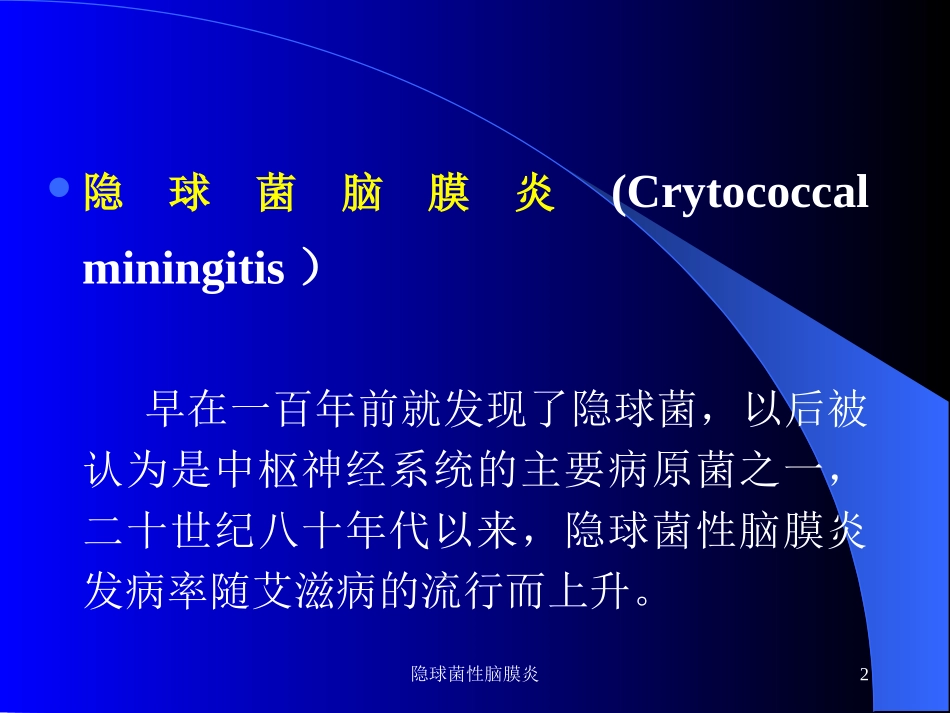 隐球菌脑膜炎 (Crytococcal miningitis）

早在一百年前就发现了隐球菌，以后被认为是中枢神经系统的主要病原菌之一，二十世纪八十年代以来，隐球菌性脑膜炎发病率随艾滋病的流行而上升。

隐球菌性脑膜炎

2